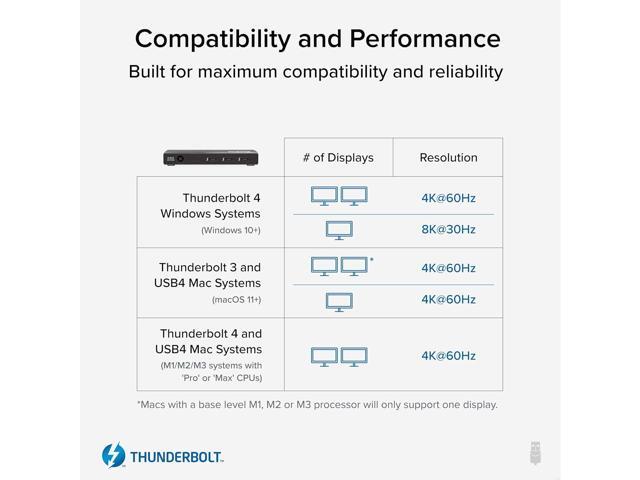 Compatibility and Performance

Built for maximum compatibility and reliability

| | # of Displays | Resolution |
|---|---|---|
| Thunderbolt 4 Windows Systems (Windows 10+) | | 4K@60Hz |
| | | 8K@30Hz |
| Thunderbolt 3 and USB4 Mac Systems (macOS 11+) | * | 4K@60Hz |
| | | 4K@60Hz |
| Thunderbolt 4 and USB4 Mac Systems (M1/M2/M3 systems with 'Pro' or 'Max' CPUs) | | 4K@60Hz |

*Macs with a base level M1, M2 or M3 processor will only support one display.

THUNDERBOLT™